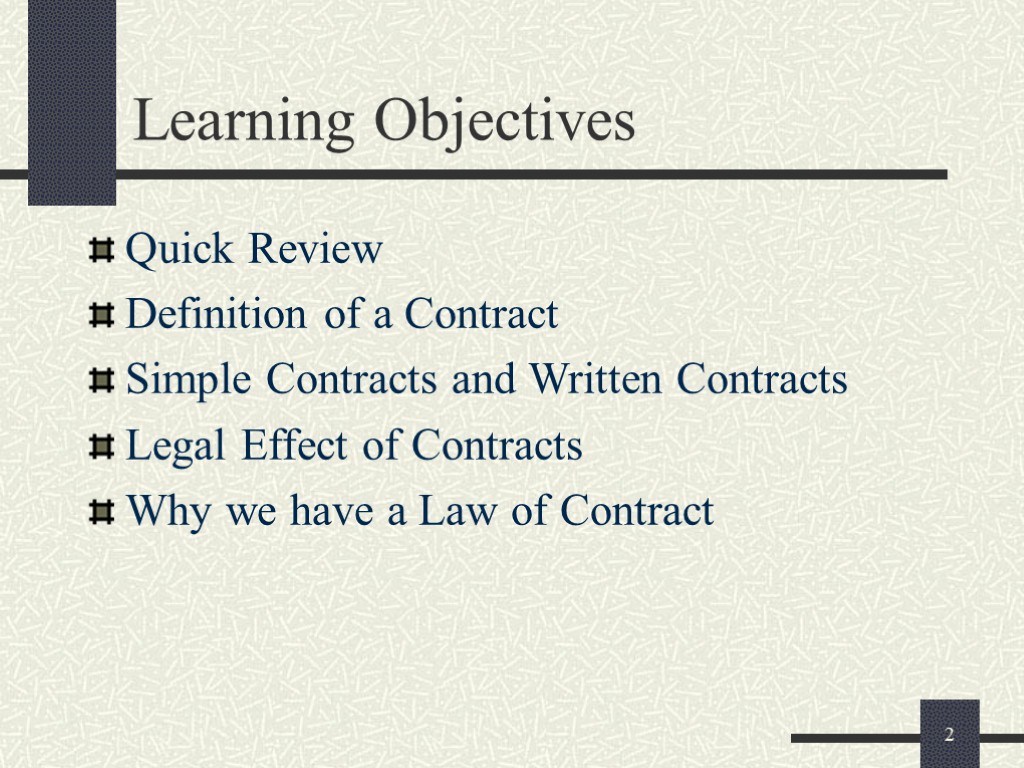 Learning Objectives

Quick Review

Definition of a Contract

Simple Contracts and Written Contracts

Legal Effect of Contracts

Why we have a Law of Contract

2